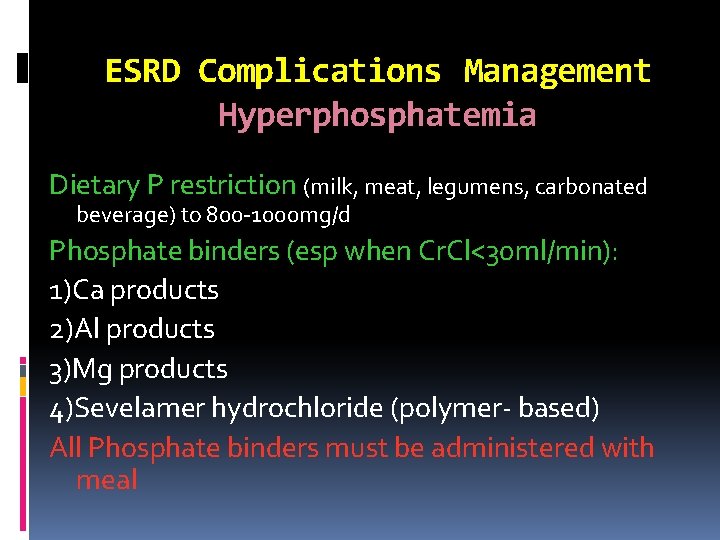 ESRD Complications Management
Hyperphosphatemia

Dietary P restriction (milk, meat, legumens, carbonated beverage) to 800-1000mg/d

Phosphate binders (esp when CrCl<30ml/min):

1)Ca products

2)Al products

3)Mg products

4)Sevelamer hydrochloride (polymer- based)

All Phosphate binders must be administered with meal